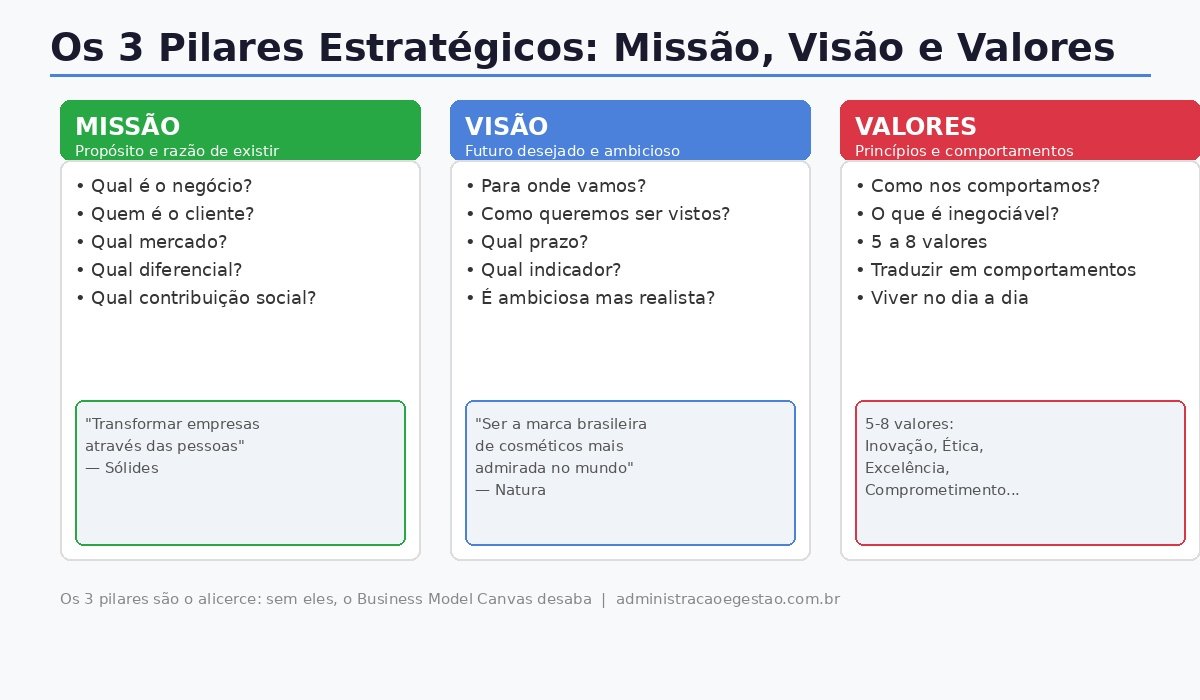 Os 3 Pilares Estratégicos: Missão, Visão e Valores

MISSÃO
Propósito e razão de existir
• Qual é o negócio?
• Quem é o cliente?
• Qual mercado?
• Qual diferencial?
• Qual contribuição social?

"Transformar empresas através das pessoas"
— Sólides

VISÃO
Futuro desejado e ambicioso
• Para onde vamos?
• Como queremos ser vistos?
• Qual prazo?
• Qual indicador?
• É ambiciosa mas realista?

"Ser a marca brasileira de cosméticos mais admirada no mundo"
— Natura

VALORES
Princípios e comportamentos
• Como nos comportamos?
• O que é inegociável?
• 5 a 8 valores
• Traduzir em comportamentos
• Viver no dia a dia

5-8 valores:
Inovação, Ética,
Excelência,
Comprometimento...

Os 3 pilares são o alicerce: sem eles, o Business Model Canvas desaba | administracaoegestao.com.br